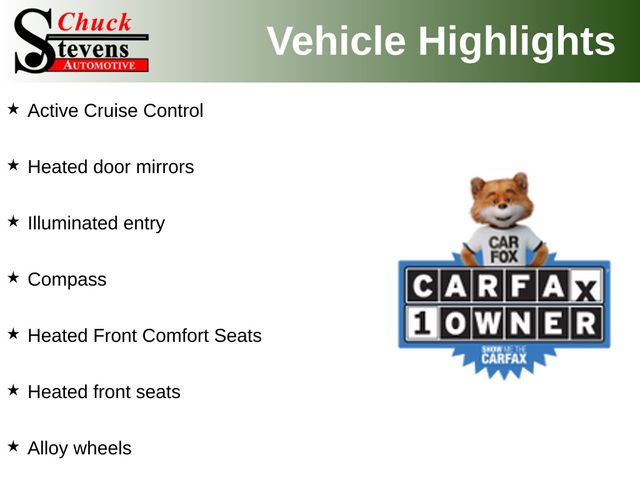 Chuck Stevens AUTOMOTIVE

Vehicle Highlights

★ Active Cruise Control

★ Heated door mirrors

★ Illuminated entry

★ Compass

★ Heated Front Comfort Seats

★ Heated front seats

★ Alloy wheels

CAR FOX

CARFAX 1 OWNER

SHOW ME THE CARFAX